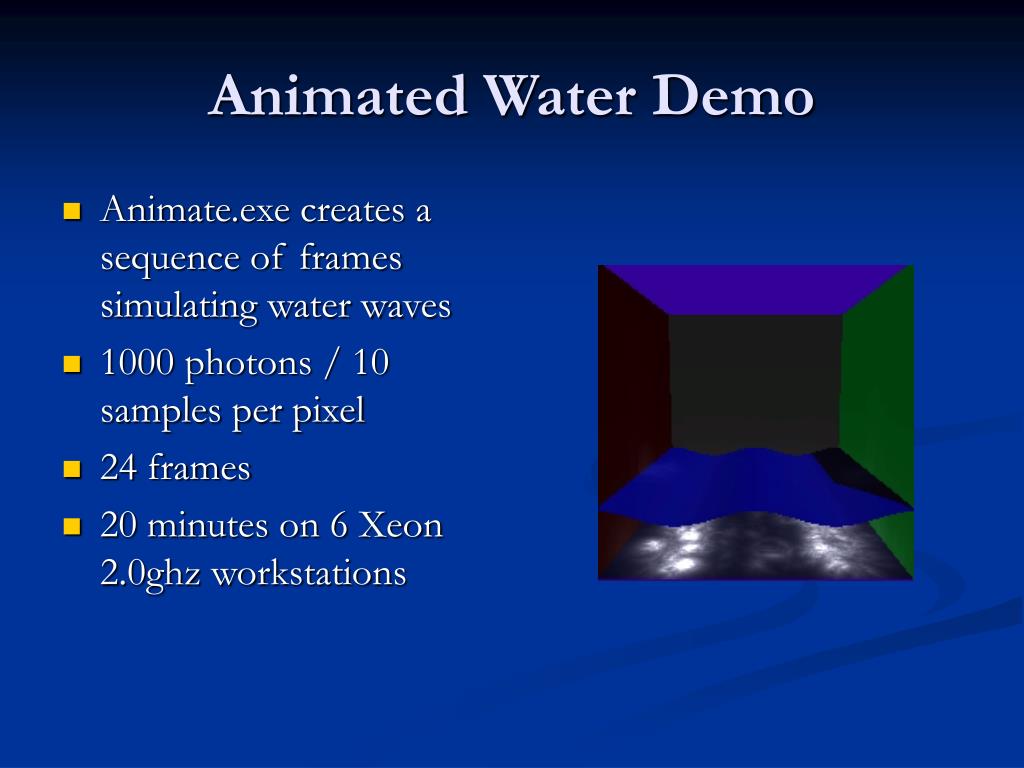 Animated Water Demo

- Animate.exe creates a sequence of frames simulating water waves
- 1000 photons / 10 samples per pixel
- 24 frames
- 20 minutes on 6 Xeon 2.0ghz workstations